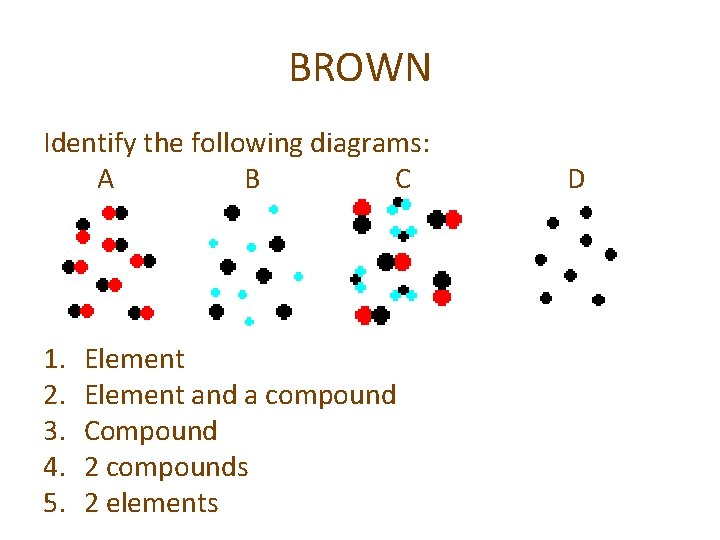 BROWN

Identify the following diagrams:

A B C D

1. Element
2. Element and a compound
3. Compound
4. 2 compounds
5. 2 elements